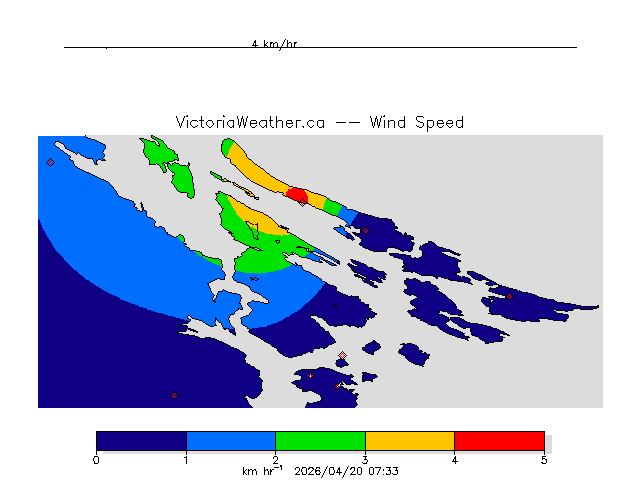 4 km/hr

VictoriaWeather.ca -- Wind Speed

0 1 2 3 4 5

km hr$^{-1}$ 2026/04/20 07:33